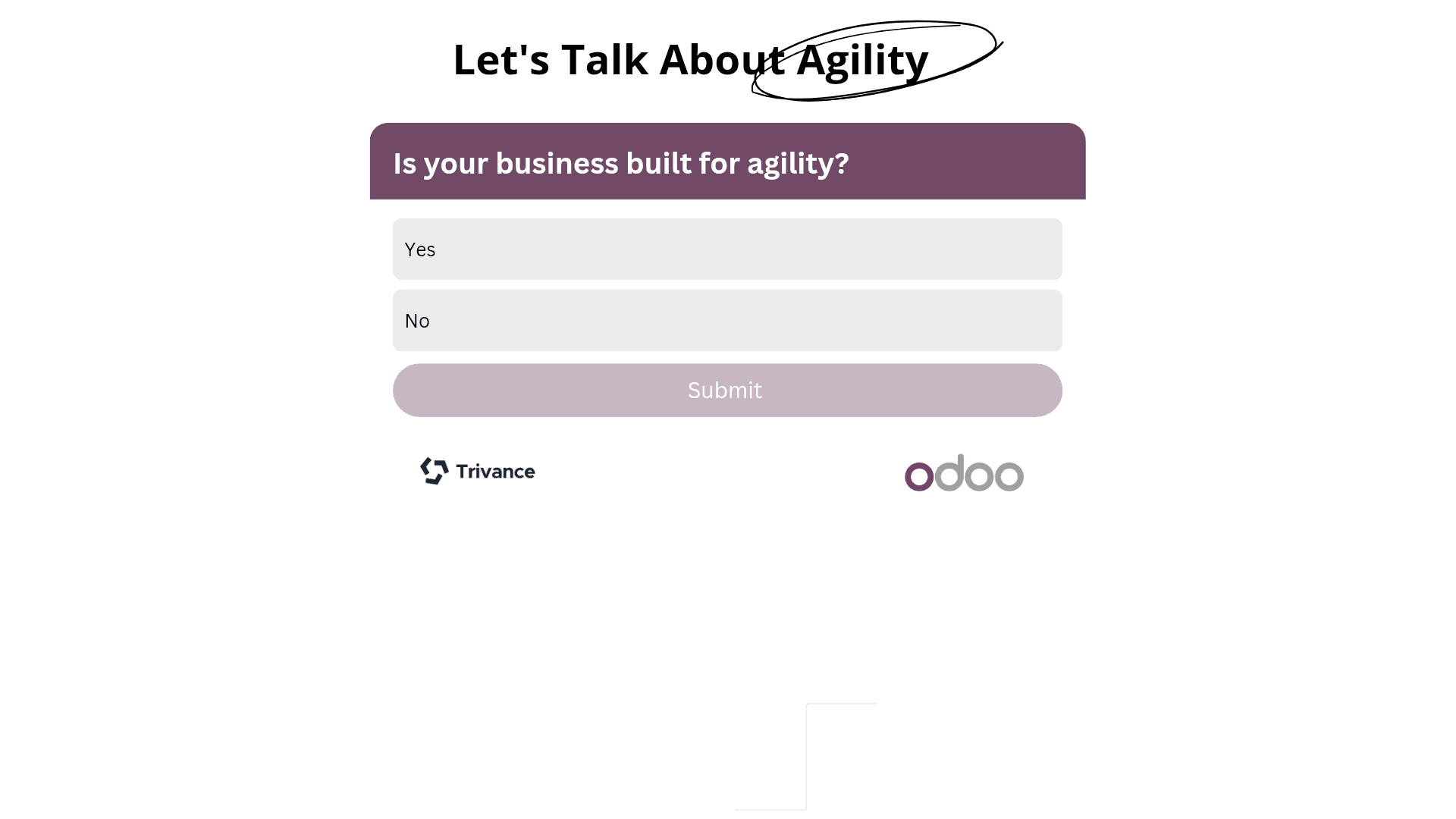 Let's Talk About Agility

Is your business built for agility?

Yes

No

Submit

Trivance

odoo